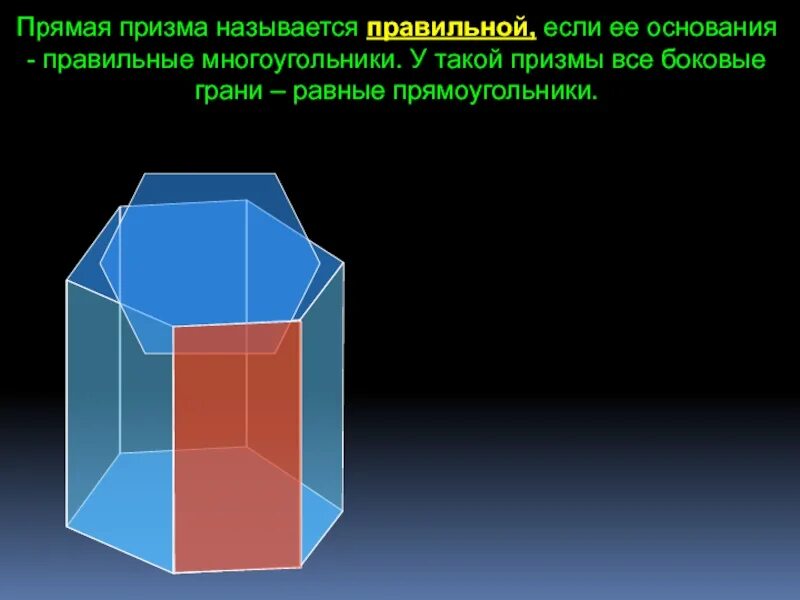 Прямая призма называется правильной, если ее основания - правильные многоугольники. У такой призмы все боковые грани – равные прямоугольники.